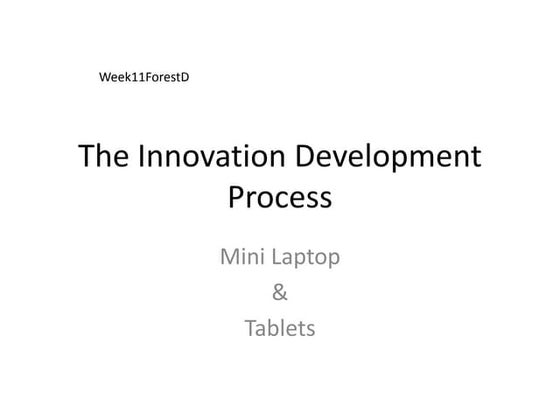 Week11ForestD

The Innovation Development Process

Mini Laptop
&
Tablets